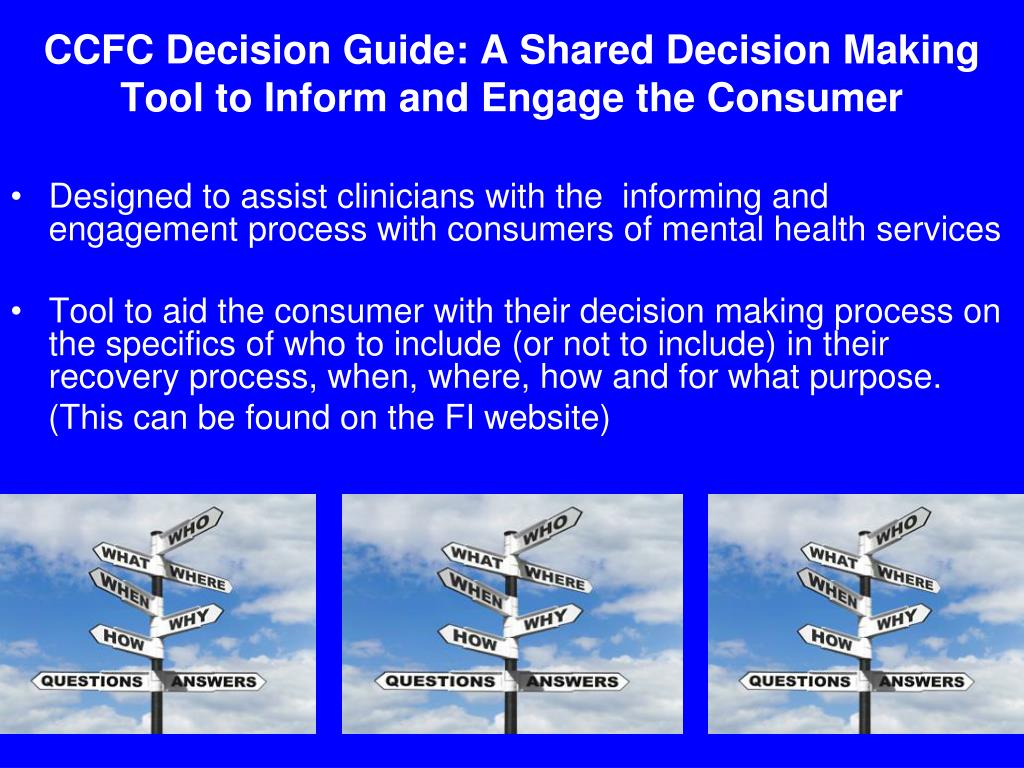 CCFC Decision Guide: A Shared Decision Making Tool to Inform and Engage the Consumer

• Designed to assist clinicians with the informing and engagement process with consumers of mental health services

• Tool to aid the consumer with their decision making process on the specifics of who to include (or not to include) in their recovery process, when, where, how and for what purpose.

(This can be found on the FI website)

WHO
WHAT
WHERE
WHEN
WHY
HOW
QUESTIONS
ANSWERS

WHO
WHAT
WHERE
WHEN
WHY
HOW
QUESTIONS
ANSWERS

WHO
WHAT
WHERE
WHEN
WHY
HOW
QUESTIONS
ANSWERS